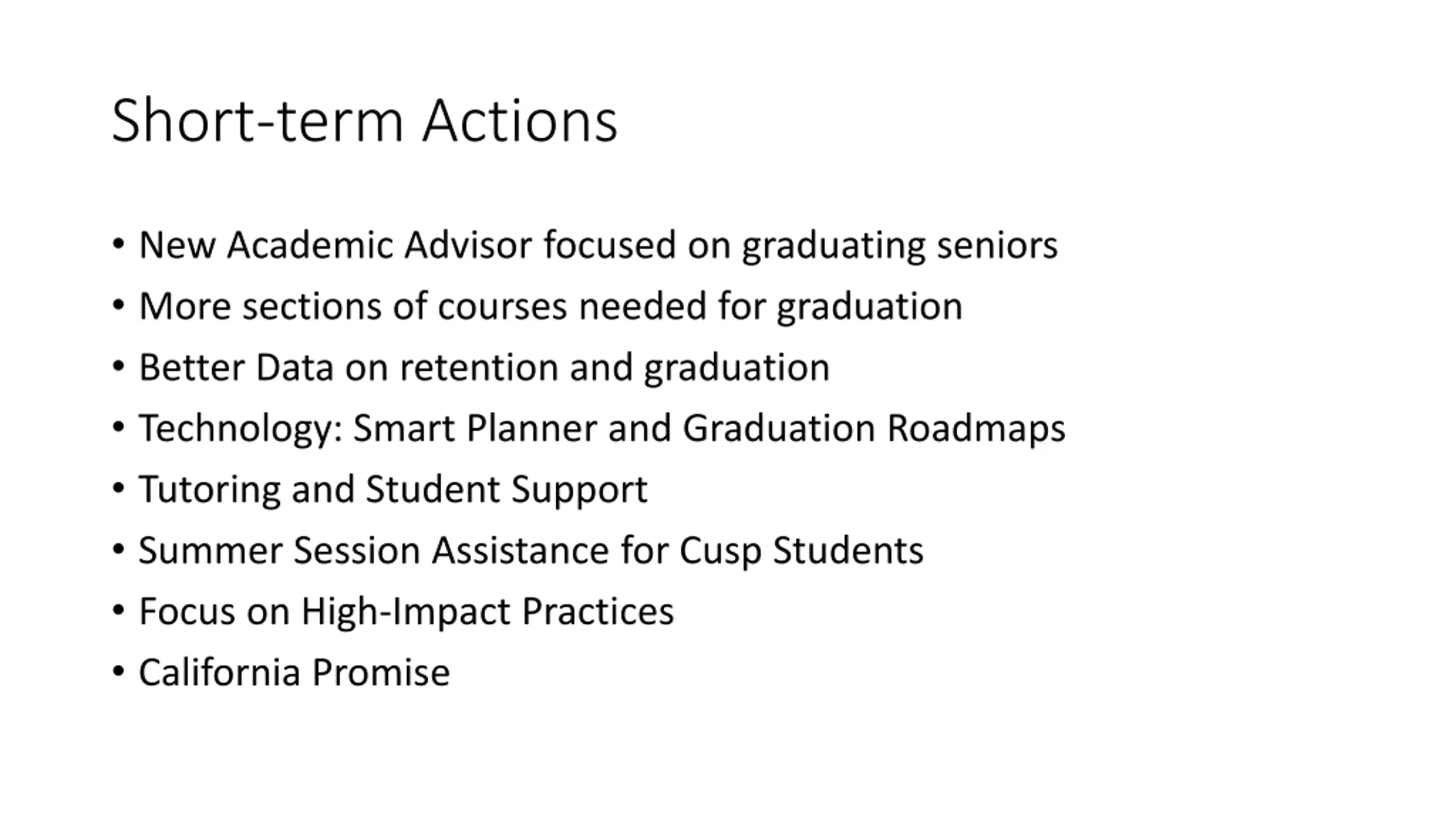 Short-term Actions

• New Academic Advisor focused on graduating seniors
• More sections of courses needed for graduation
• Better Data on retention and graduation
• Technology: Smart Planner and Graduation Roadmaps
• Tutoring and Student Support
• Summer Session Assistance for Cusp Students
• Focus on High-Impact Practices
• California Promise